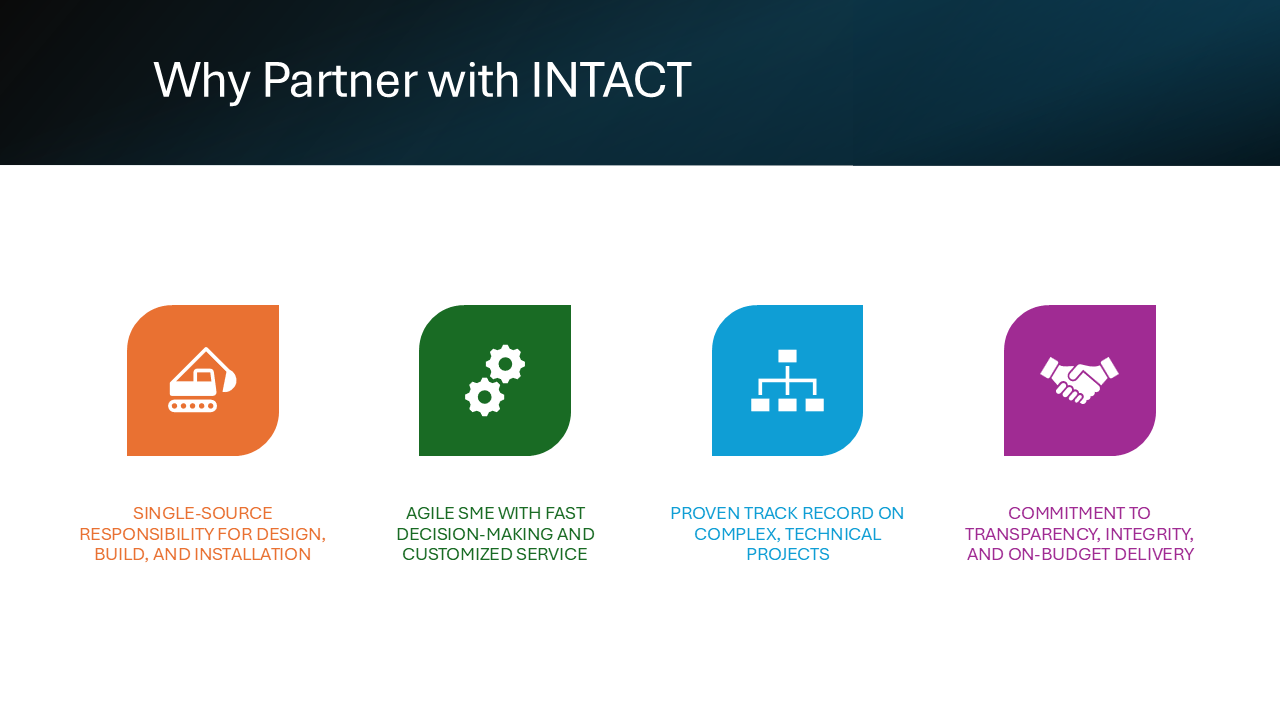 Why Partner with INTACT

SINGLE-SOURCE RESPONSIBILITY FOR DESIGN, BUILD, AND INSTALLATION

AGILE SME WITH FAST DECISION-MAKING AND CUSTOMIZED SERVICE

PROVEN TRACK RECORD ON COMPLEX, TECHNICAL PROJECTS

COMMITMENT TO TRANSPARENCY, INTEGRITY, AND ON-BUDGET DELIVERY